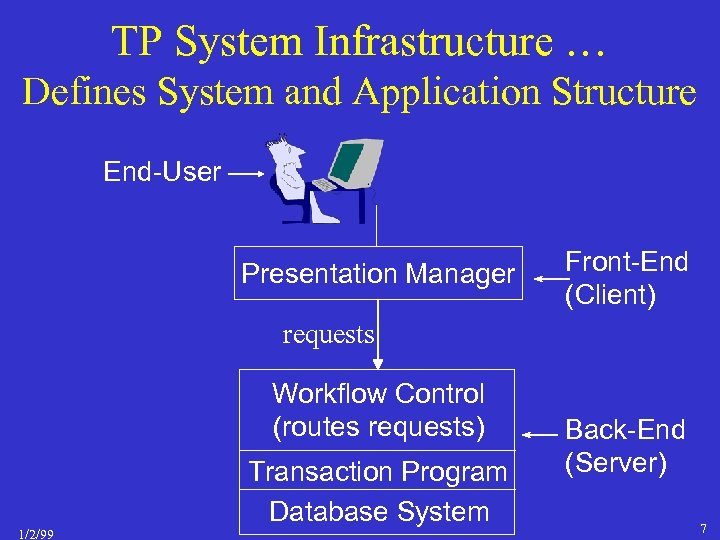 TP System Infrastructure …
Defines System and Application Structure

End-User

Presentation Manager

Front-End
(Client)

requests

Workflow Control
(routes requests)

Transaction Program

Database System

Back-End
(Server)

1/2/99

7